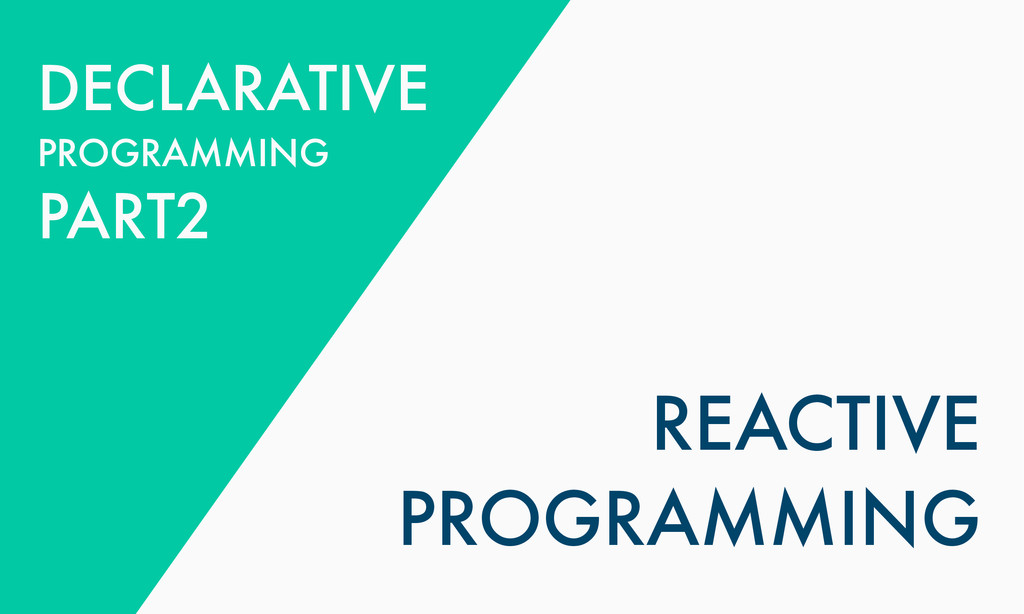 DECLARATIVE
PROGRAMMING
PART2

REACTIVE
PROGRAMMING